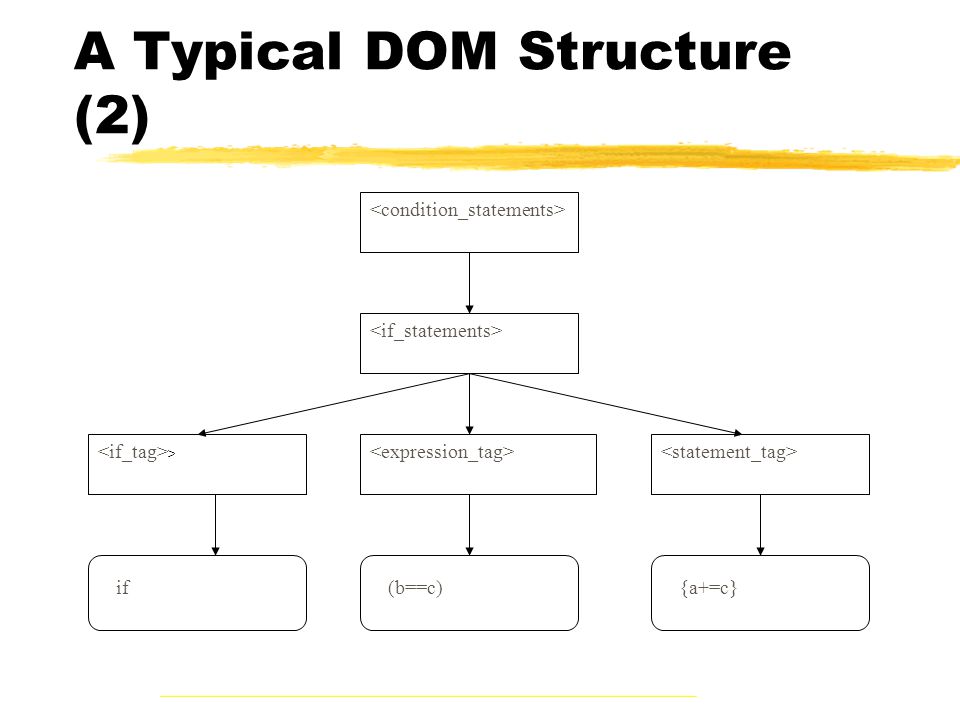 A Typical DOM Structure (2)

<condition_statements>

<if_statements>

<if_tag>>

<expression_tag>

<statement_tag>

if

(b==c)

{a+=c}